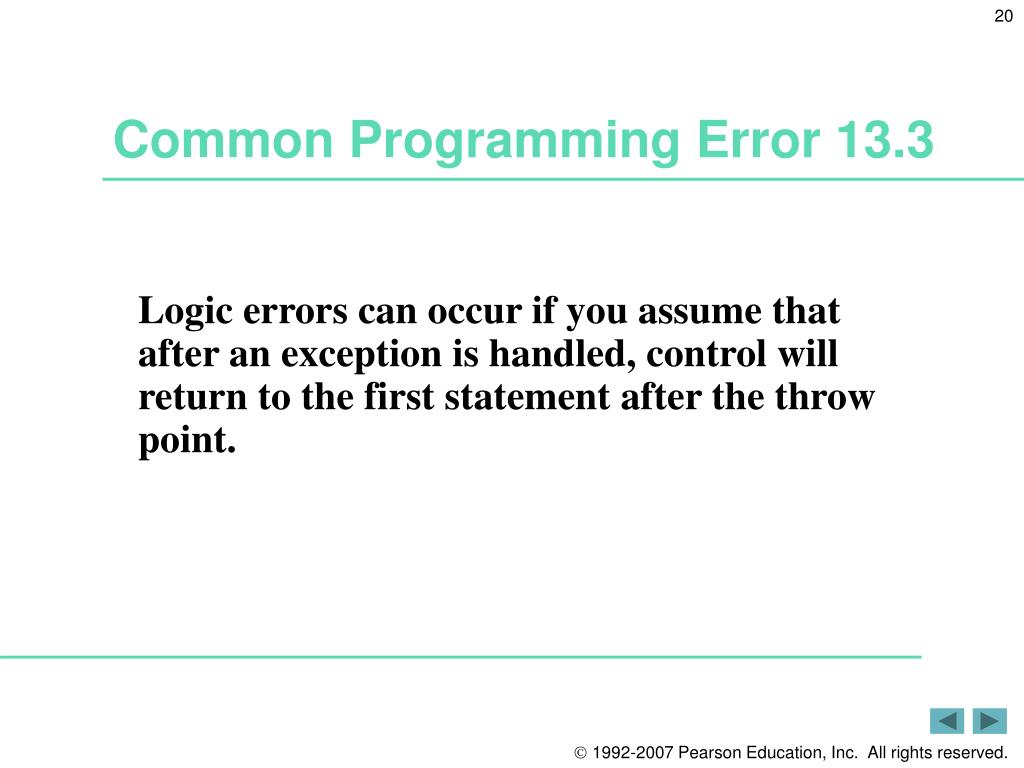 20

Common Programming Error 13.3

Logic errors can occur if you assume that after an exception is handled, control will return to the first statement after the throw point.

© 1992-2007 Pearson Education, Inc. All rights reserved.